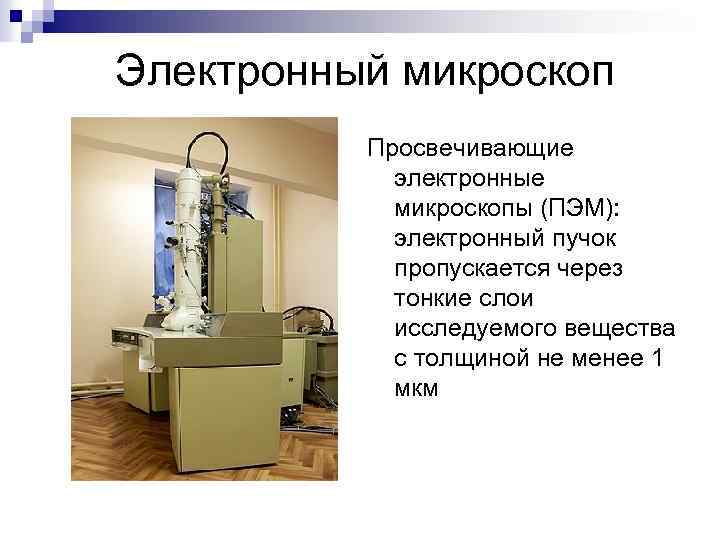 Электронный микроскоп

Просвечивающие электронные микроскопы (ПЭМ): электронный пучок пропускается через тонкие слои исследуемого вещества с толщиной не менее 1 мкм